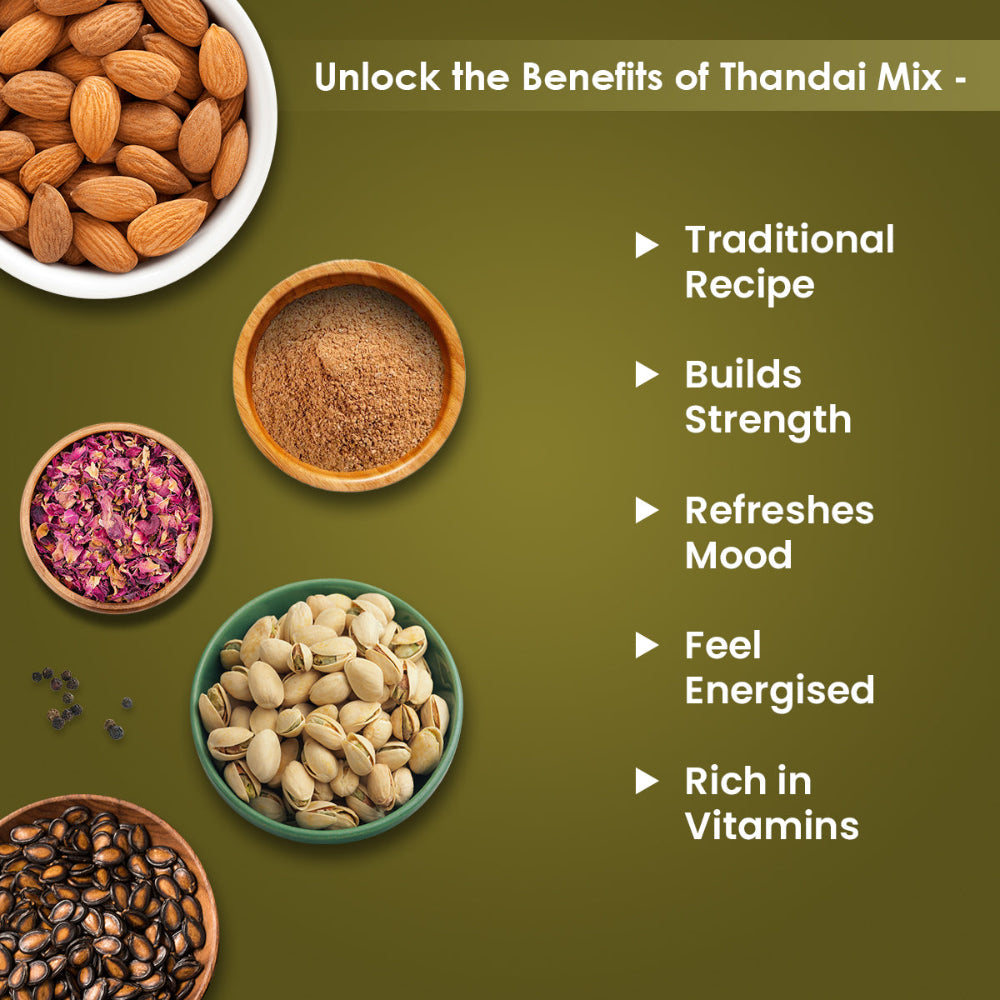 Unlock the Benefits of Thandai Mix -

▶ Traditional Recipe

▶ Builds Strength

▶ Refreshes Mood

▶ Feel Energised

▶ Rich in Vitamins